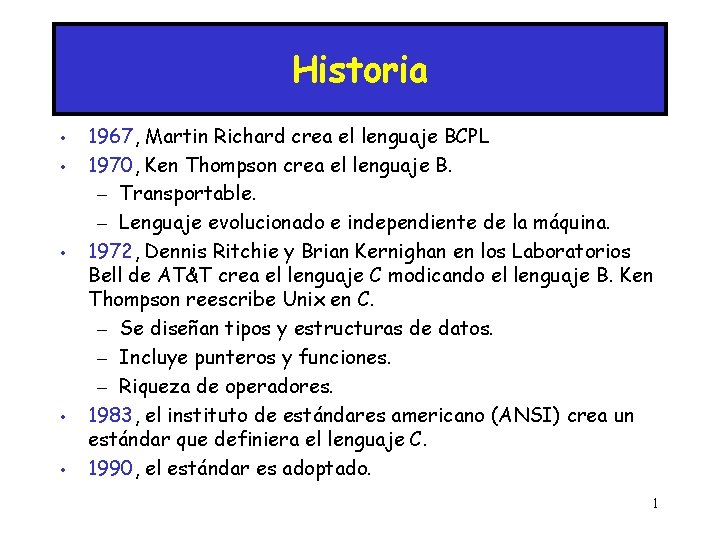 Historia

• 1967, Martin Richard crea el lenguaje BCPL
• 1970, Ken Thompson crea el lenguaje B.
– Transportable.
– Lenguaje evolucionado e independiente de la máquina.
• 1972, Dennis Ritchie y Brian Kernighan en los Laboratorios Bell de AT&T crea el lenguaje C modicando el lenguaje B. Ken Thompson reescribe Unix en C.
– Se diseñan tipos y estructuras de datos.
– Incluye punteros y funciones.
– Riqueza de operadores.
• 1983, el instituto de estándares americano (ANSI) crea un estándar que definiera el lenguaje C.
• 1990, el estándar es adoptado.

1